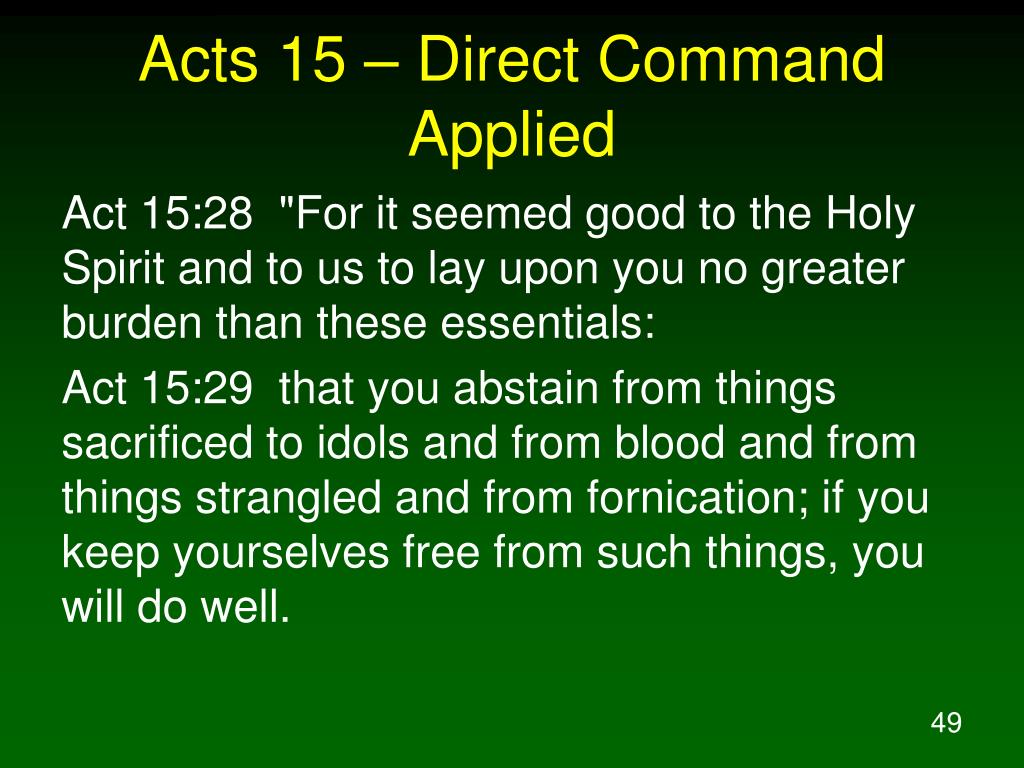 Acts 15 – Direct Command Applied

Act 15:28 "For it seemed good to the Holy Spirit and to us to lay upon you no greater burden than these essentials:

Act 15:29 that you abstain from things sacrificed to idols and from blood and from things strangled and from fornication; if you keep yourselves free from such things, you will do well.

49